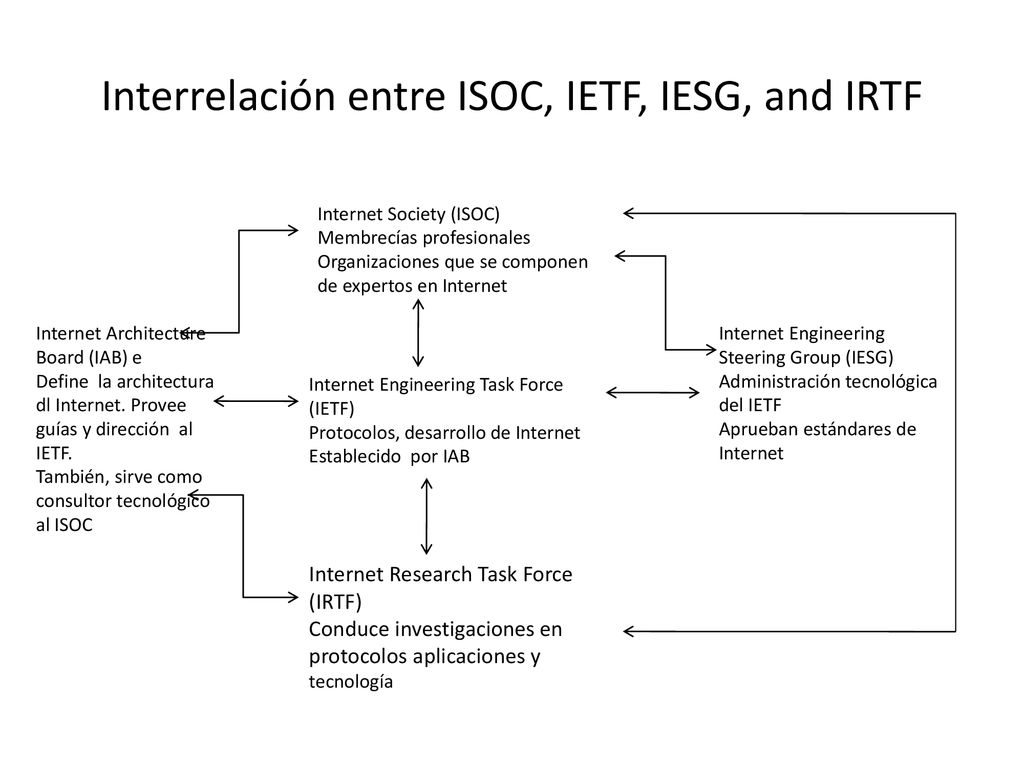 Interrelación entre ISOC, IETF, IESG, and IRTF

Internet Society (ISOC)
Membrecías profesionales
Organizaciones que se componen de expertos en Internet

Internet Architecture Board (IAB) e
Define la architectura dl Internet. Provee guías y dirección al IETF.
También, sirve como consultor tecnológico al ISOC

Internet Engineering Task Force (IETF)
Protocolos, desarrollo de Internet
Establecido por IAB

Internet Engineering Steering Group (IESG)
Administración tecnológica del IETF
Aprueban estándares de Internet

Internet Research Task Force (IRTF)
Conduce investigaciones en protocolos aplicaciones y tecnología